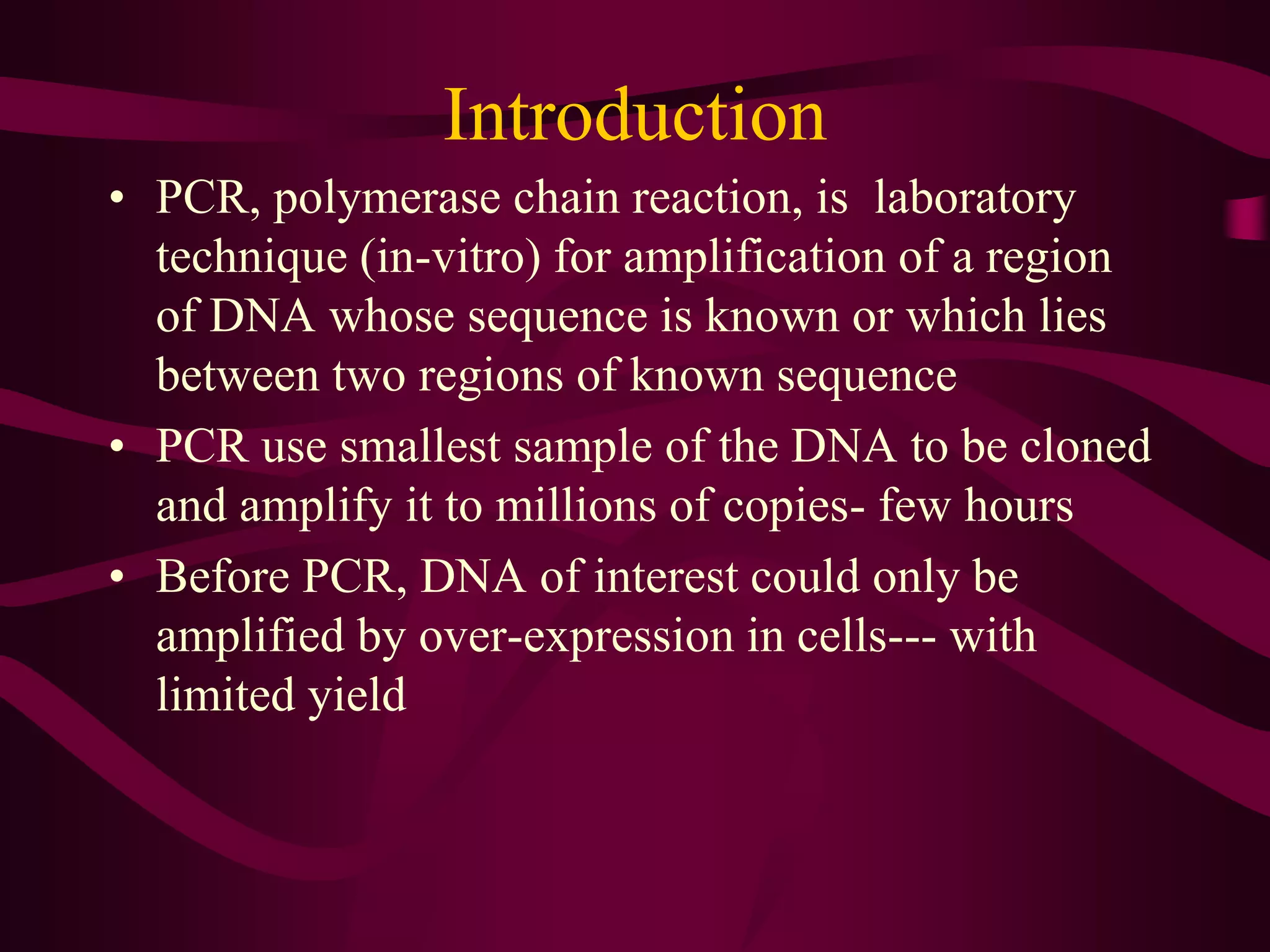 Introduction

• PCR, polymerase chain reaction, is laboratory technique (in-vitro) for amplification of a region of DNA whose sequence is known or which lies between two regions of known sequence

• PCR use smallest sample of the DNA to be cloned and amplify it to millions of copies- few hours

• Before PCR, DNA of interest could only be amplified by over-expression in cells--- with limited yield